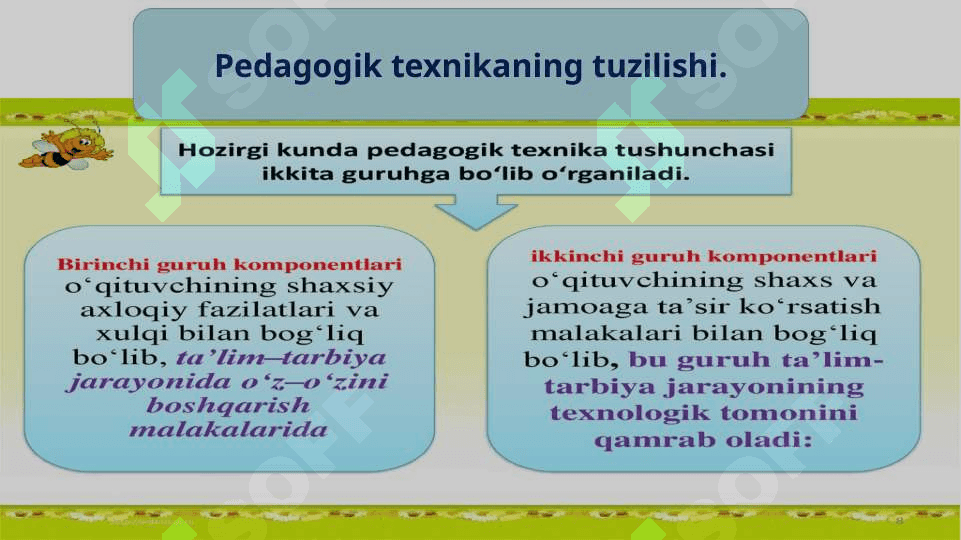 Pedagogik texnikaning tuzilishi.

Hozirgi kunda pedagogik texnika tushunchasi ikkita guruhga bo‘lib o‘rganiladi.

Birinchi guruh komponentlari o‘qituvchining shaxsiy axloqiy fazilatlari va xulqi bilan bog‘liq bo‘lib, ta’lim–tarbiya jarayonida o‘z–o‘zini boshqarish malakalarida

ikkinchi guruh komponentlari o‘qituvchining shaxs va jamoaga ta’sir ko‘rsatish malakalari bilan bog‘liq bo‘lib, bu guruh ta’lim-tarbiya jarayonining texnologik tomonini qamrab oladi:

8